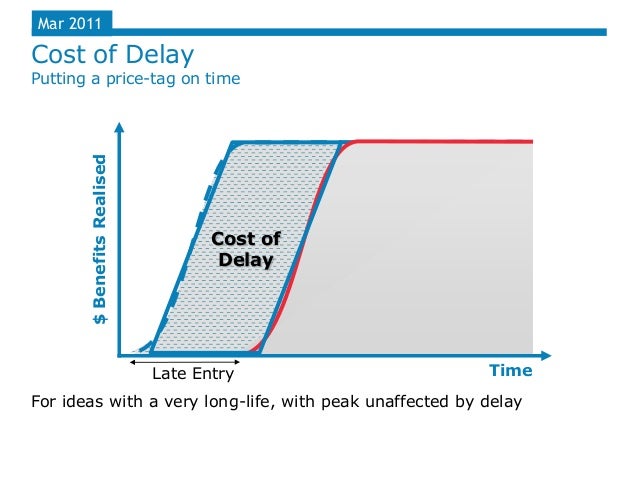 Mar 2011

Cost of Delay
Putting a price-tag on time

$ Benefits Realised

Cost of Delay

Late Entry

Time

For ideas with a very long-life, with peak unaffected by delay